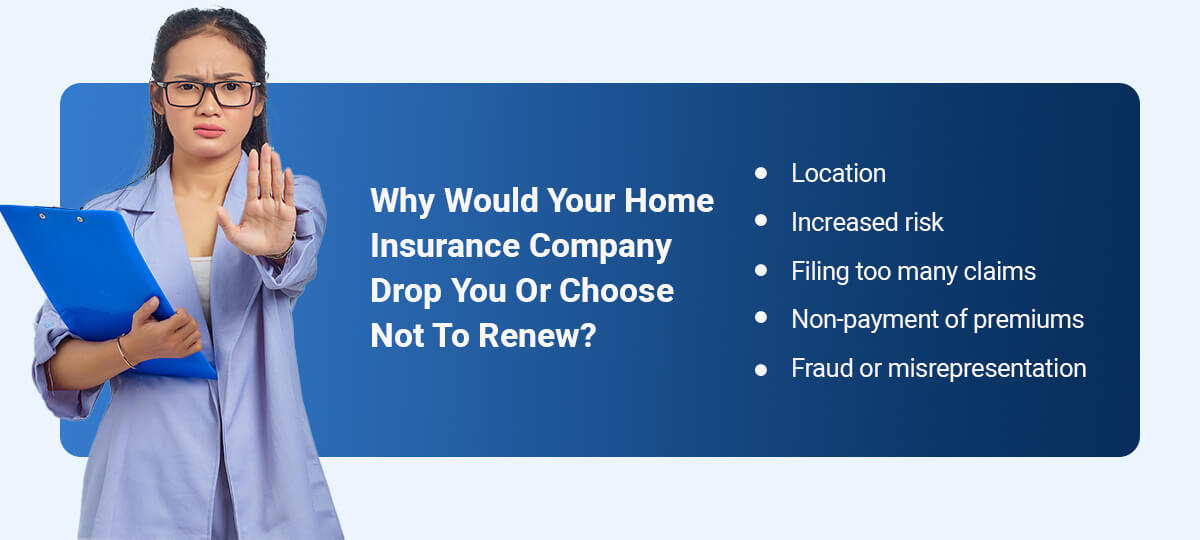 Why Would Your Home Insurance Company Drop You Or Choose Not To Renew?

- Location
- Increased risk
- Filing too many claims
- Non-payment of premiums
- Fraud or misrepresentation